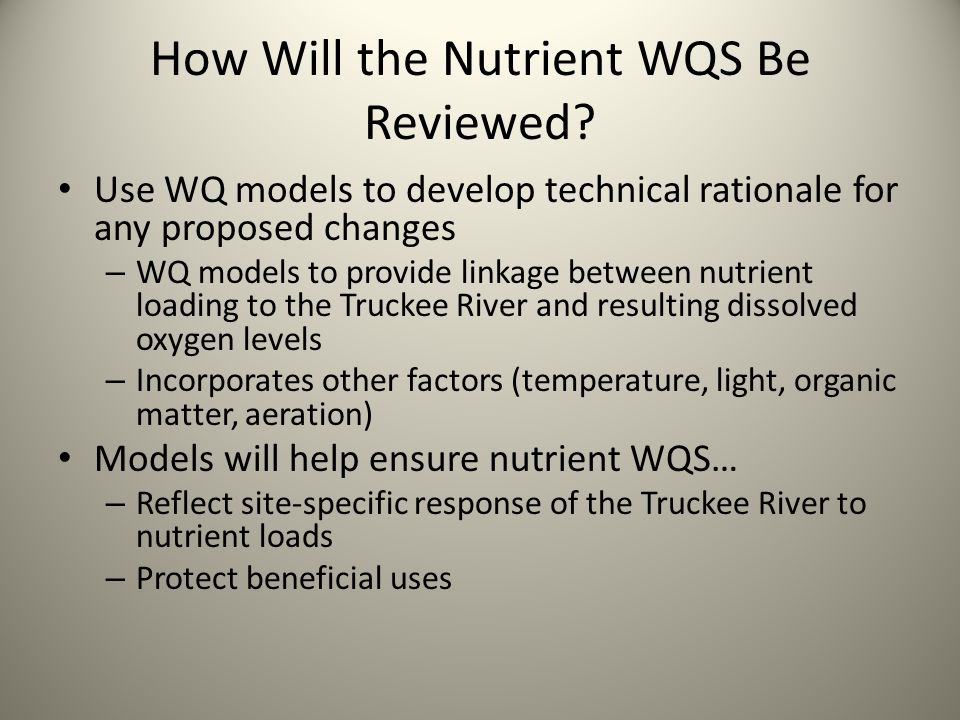 How Will the Nutrient WQS Be Reviewed?

• Use WQ models to develop technical rationale for any proposed changes
– WQ models to provide linkage between nutrient loading to the Truckee River and resulting dissolved oxygen levels
– Incorporates other factors (temperature, light, organic matter, aeration)

• Models will help ensure nutrient WQS…
– Reflect site-specific response of the Truckee River to nutrient loads
– Protect beneficial uses